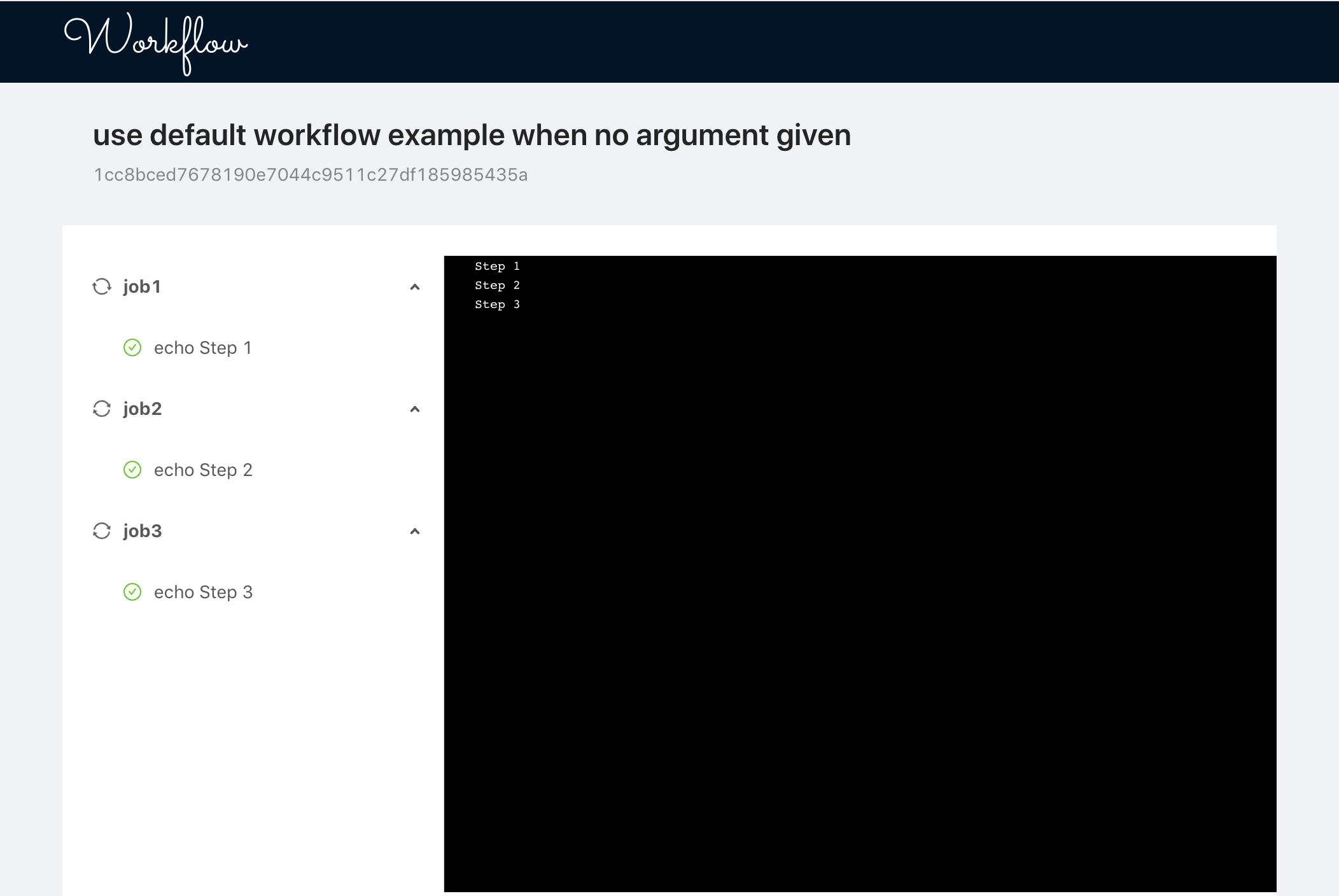 Workflow

use default workflow example when no argument given

1cc8bced7678190e7044c9511c27df185985435a

job1

echo Step 1

job2

echo Step 2

job3

echo Step 3

Step 1
Step 2
Step 3